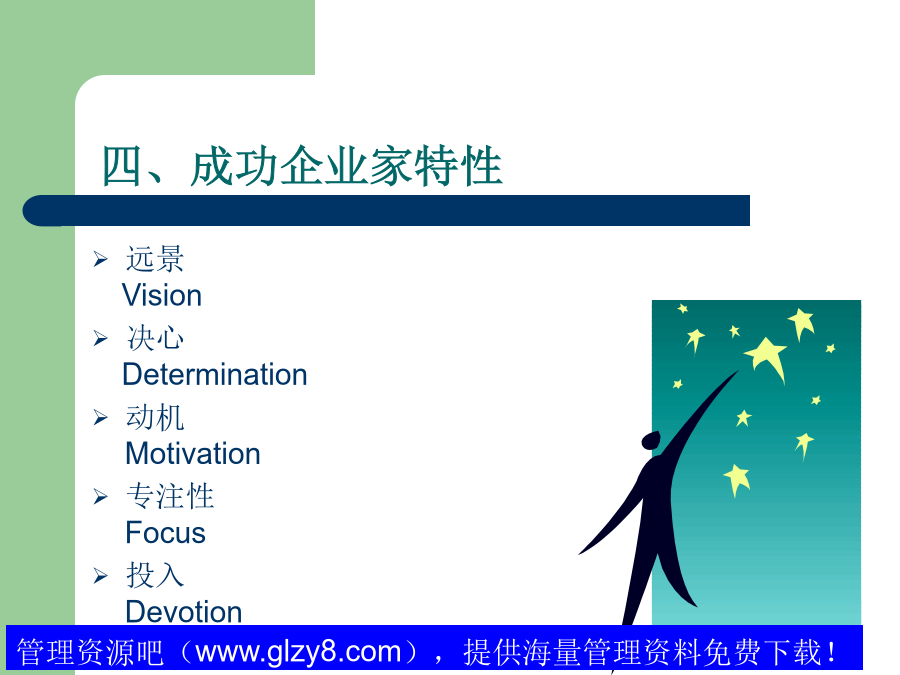 四、成功企业家特性

➢ 远景
Vision

➢ 决心
Determination

➢ 动机
Motivation

➢ 专注性
Focus

➢ 投入
Devotion

管理资源吧（www.glzy8.com），提供海量管理资料免费下载！